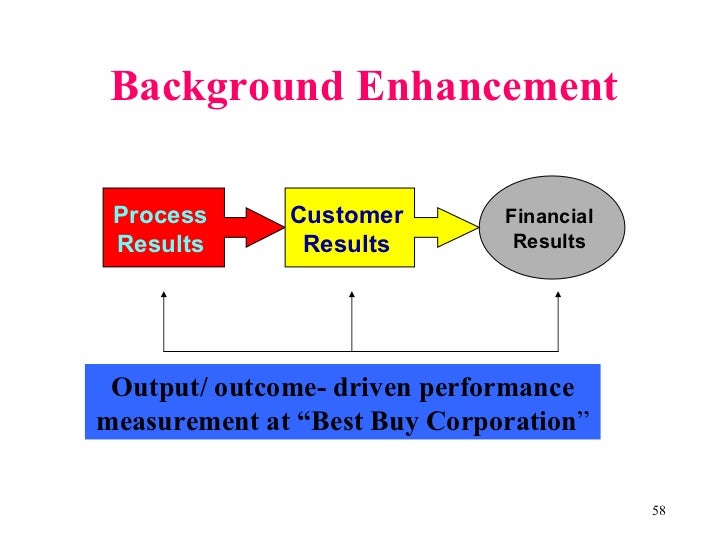 Background Enhancement

Process Results

Customer Results

Financial Results

Output/ outcome- driven performance measurement at “Best Buy Corporation”

58